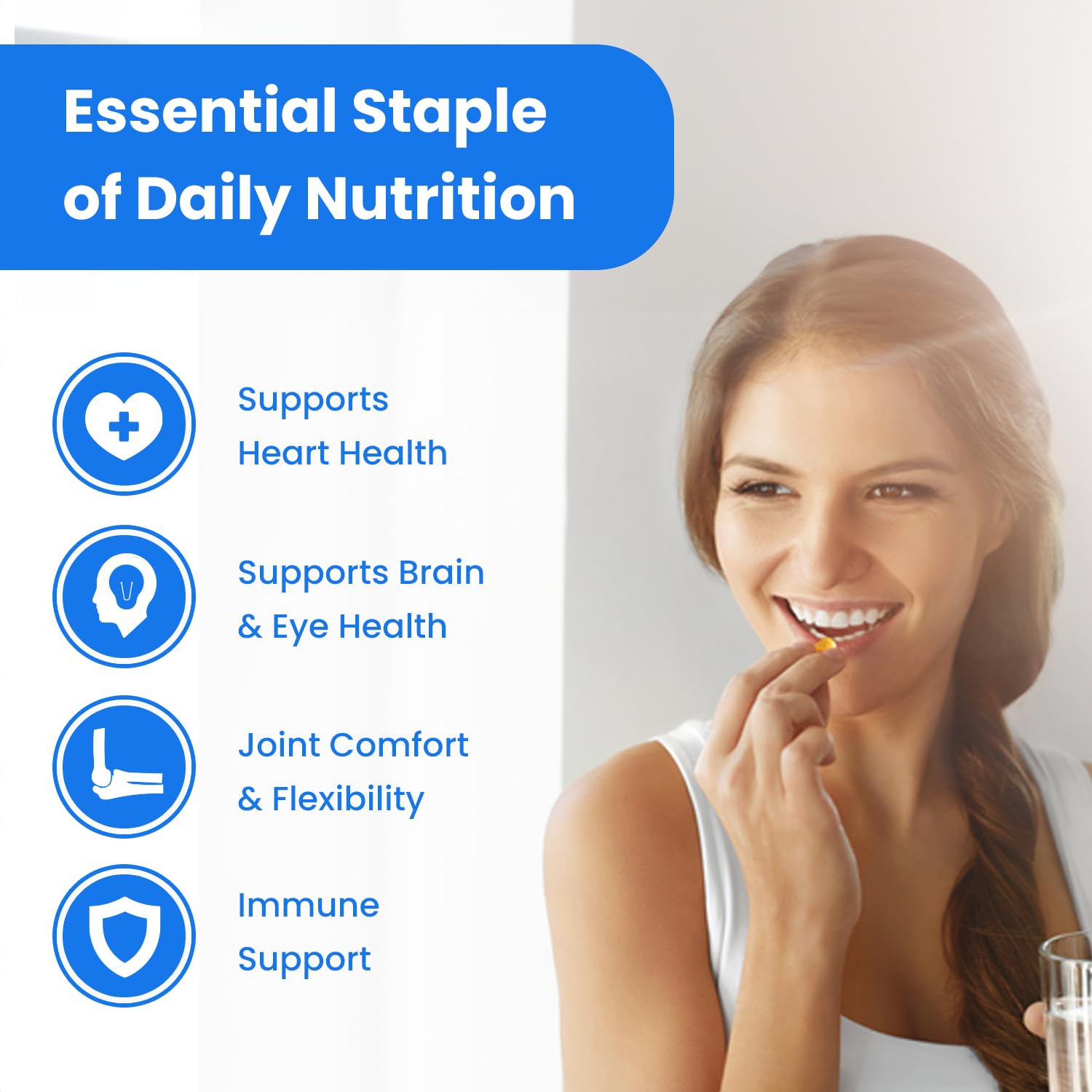 Essential Staple of Daily Nutrition

Supports Heart Health

Supports Brain & Eye Health

Joint Comfort & Flexibility

Immune Support